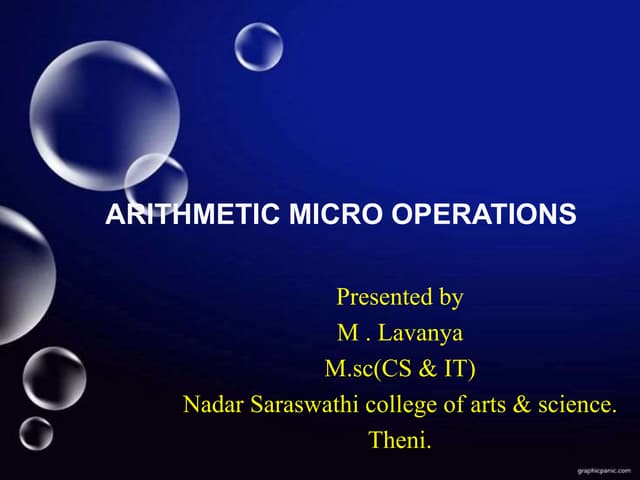 ARITHMETIC MICRO OPERATIONS

Presented by
M . Lavanya
M.sc(CS & IT)
Nadar Saraswathi college of arts & science.
Theni.

graphicpanic.com